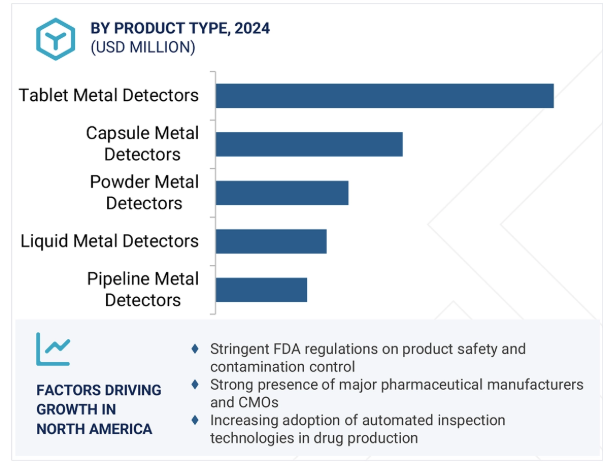 BY PRODUCT TYPE, 2024
(USD MILLION)

Tablet Metal Detectors
Capsule Metal Detectors
Powder Metal Detectors
Liquid Metal Detectors
Pipeline Metal Detectors

FACTORS DRIVING GROWTH IN NORTH AMERICA

♦ Stringent FDA regulations on product safety and contamination control
♦ Strong presence of major pharmaceutical manufacturers and CMOs
♦ Increasing adoption of automated inspection technologies in drug production